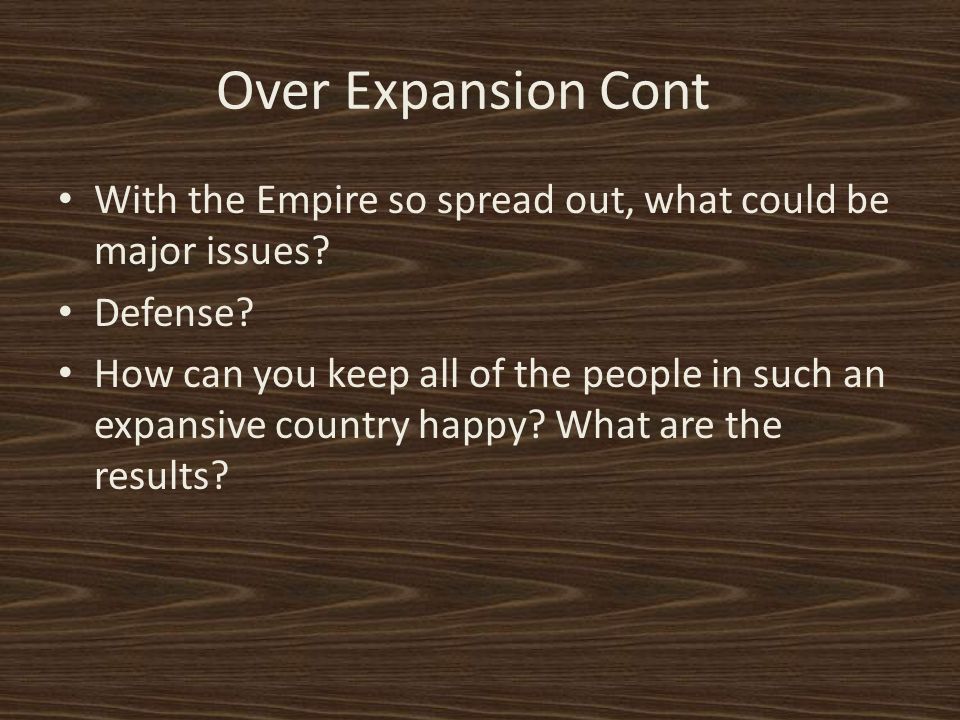 Over Expansion Cont

• With the Empire so spread out, what could be major issues?
• Defense?
• How can you keep all of the people in such an expansive country happy? What are the results?